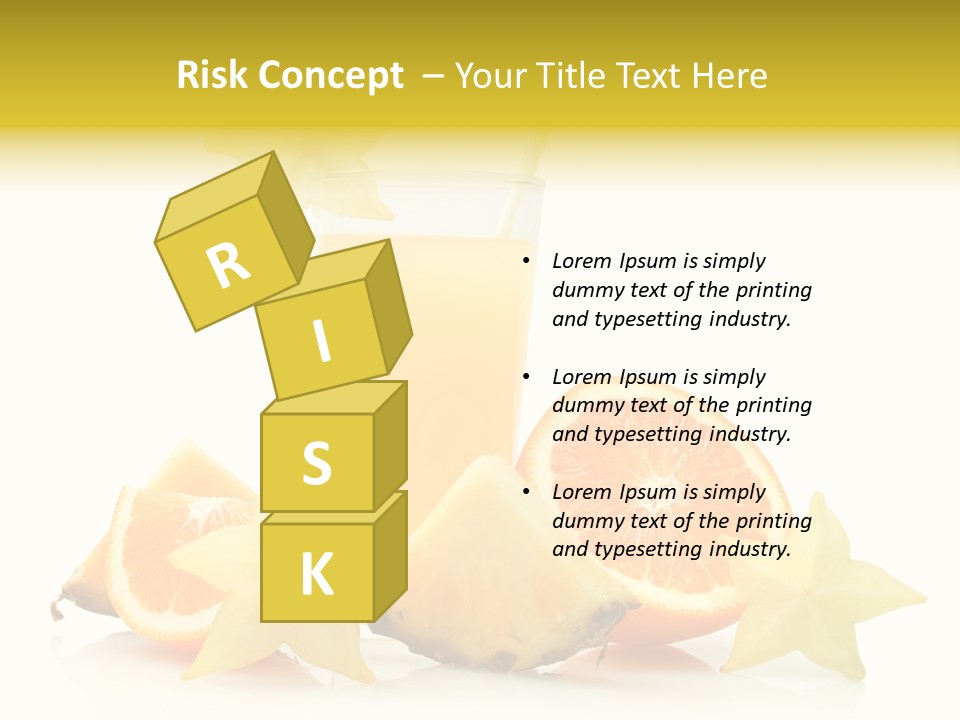 Risk Concept – Your Title Text Here

R
I
S
K

• Lorem Ipsum is simply dummy text of the printing and typesetting industry.

• Lorem Ipsum is simply dummy text of the printing and typesetting industry.

• Lorem Ipsum is simply dummy text of the printing and typesetting industry.